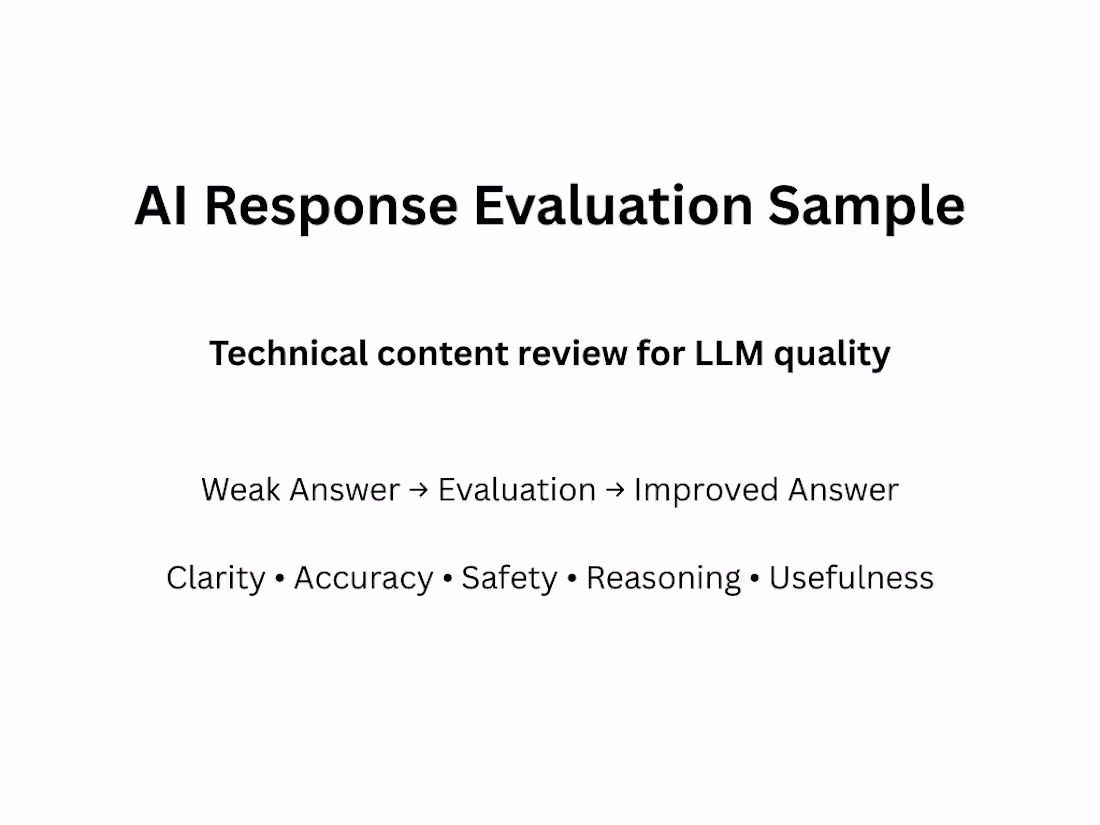 AI Response Evaluation Sample

Technical content review for LLM quality

Weak Answer → Evaluation → Improved Answer

Clarity • Accuracy • Safety • Reasoning • Usefulness